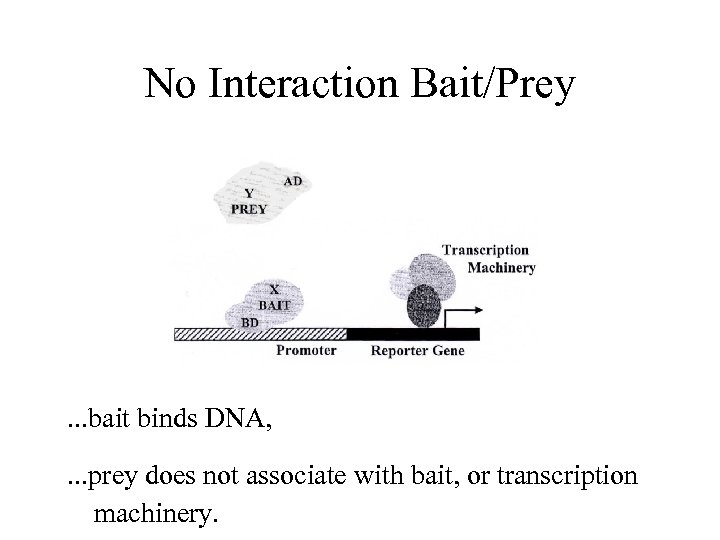 No Interaction Bait/Prey

AD
Y
PREY

Transcription
Machinery

X
BAIT
BD

Promoter
Reporter Gene

...bait binds DNA,

...prey does not associate with bait, or transcription machinery.